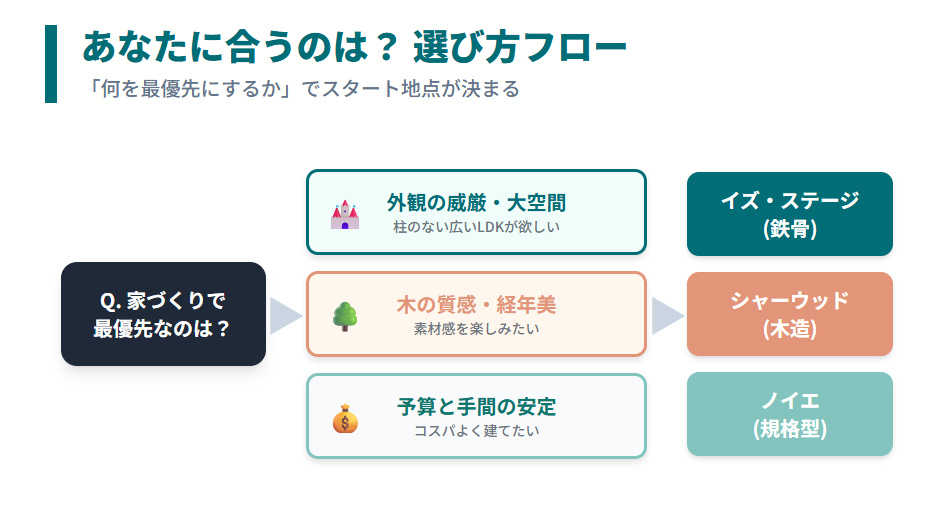 あなたに合うのは？ 選び方フロー
「何を最優先にするか」でスタート地点が決まる

Q. 家づくりで最優先なのは？

外観の威厳・大空間
柱のない広いLDKが欲しい

木の質感・経年美
素材感を楽しみたい

予算と手間の安定
コスパよく建てたい

イズ・ステージ
(鉄骨)

シャーウッド
(木造)

ノイエ
(規格型)